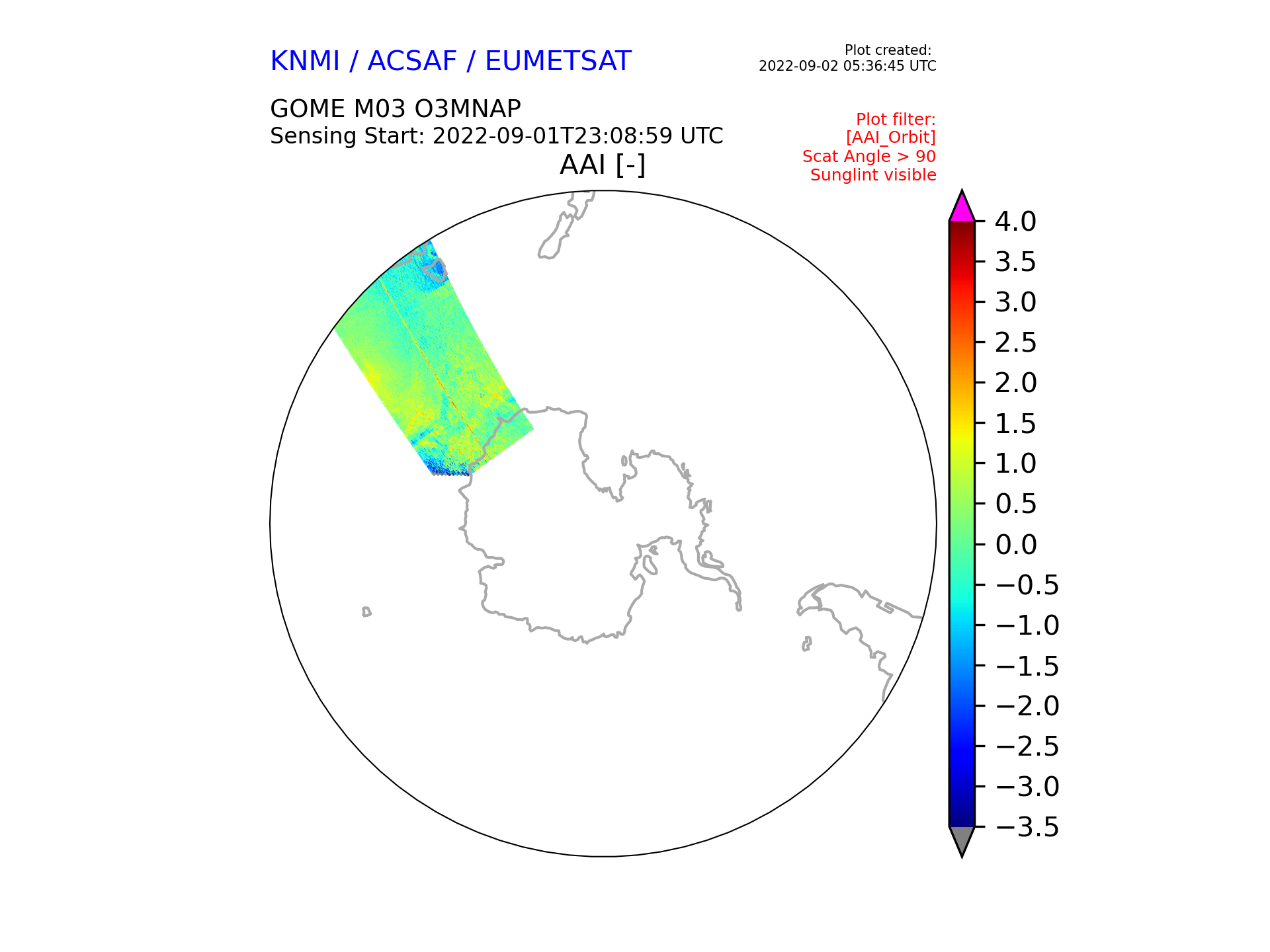 KNMI / ACSAF / EUMETSAT

Plot created:
2022-09-02 05:36:45 UTC

GOME M03 O3MNAP
Sensing Start: 2022-09-01T23:08:59 UTC

Plot filter:
[AAI_Orbit]
Scat Angle > 90
Sunglint visible

AAI [-]

4.0
3.5
3.0
2.5
2.0
1.5
1.0
0.5
0.0
−0.5
−1.0
−1.5
−2.0
−2.5
−3.0
−3.5